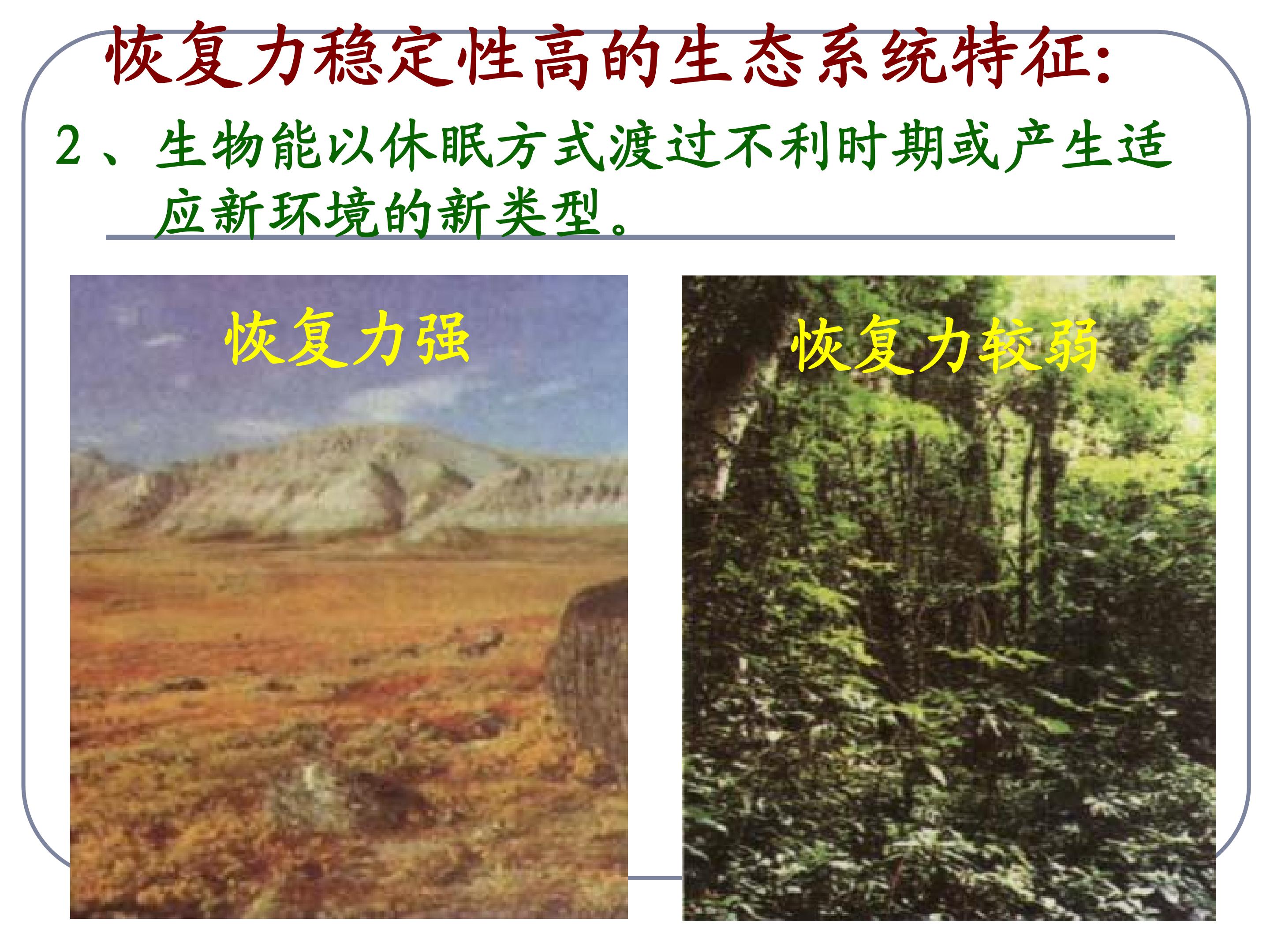 恢复力稳定性高的生态系统特征:

2、生物能以休眠方式渡过不利时期或产生适应新环境的新类型。

恢复力强

恢复力较弱